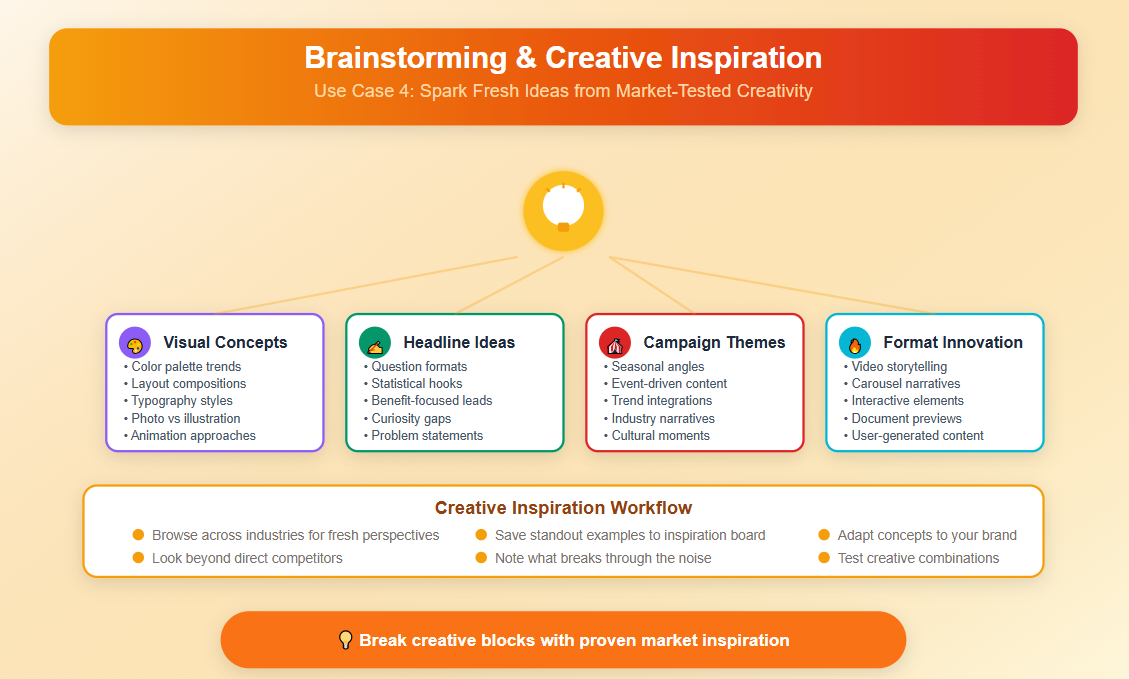 Brainstorming & Creative Inspiration

Use Case 4: Spark Fresh Ideas from Market-Tested Creativity

Visual Concepts
• Color palette trends
• Layout compositions
• Typography styles
• Photo vs illustration
• Animation approaches

Headline Ideas
• Question formats
• Statistical hooks
• Benefit-focused leads
• Curiosity gaps
• Problem statements

Campaign Themes
• Seasonal angles
• Event-driven content
• Trend integrations
• Industry narratives
• Cultural moments

Format Innovation
• Video storytelling
• Carousel narratives
• Interactive elements
• Document previews
• User-generated content

Creative Inspiration Workflow

Browse across industries for fresh perspectives
Look beyond direct competitors

Save standout examples to inspiration board
Note what breaks through the noise

Adapt concepts to your brand
Test creative combinations

💡 Break creative blocks with proven market inspiration